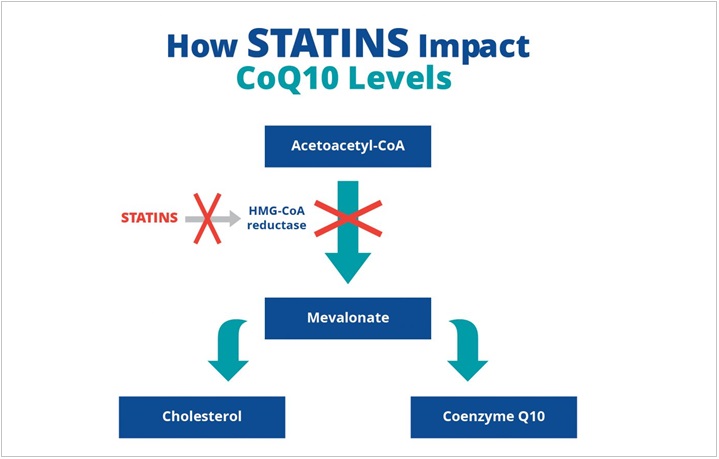 How STATINS Impact
CoQ10 Levels

Acetoacetyl-CoA

STATINS

HMG-CoA reductase

Mevalonate

Cholesterol

Coenzyme Q10